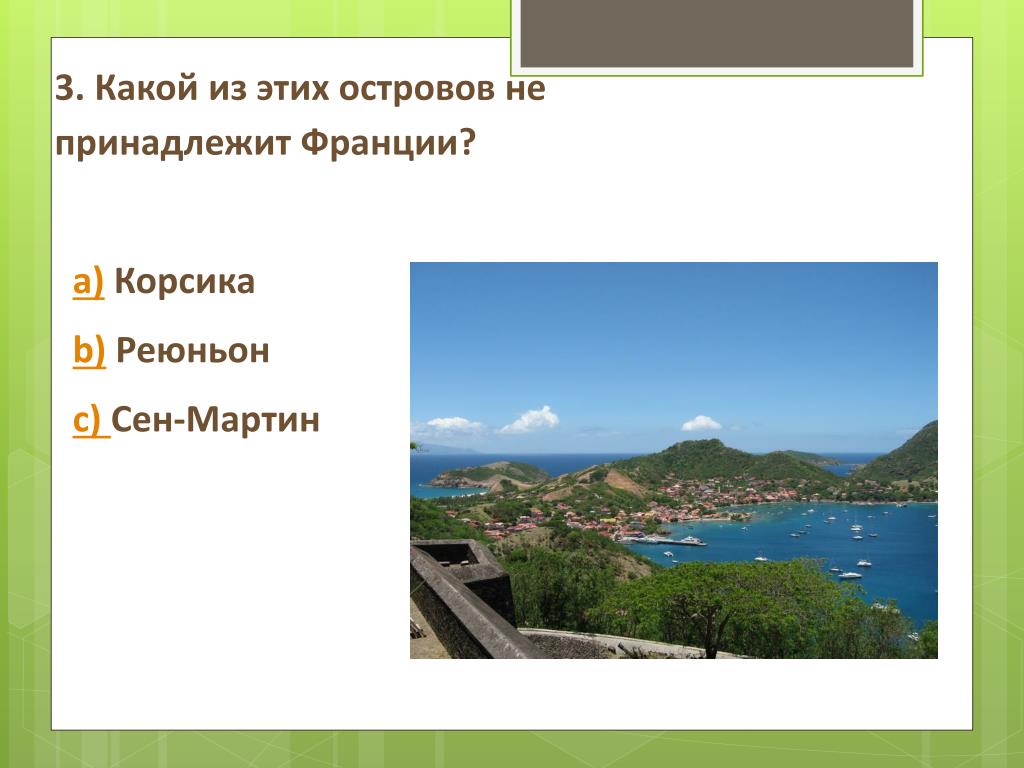 3. Какой из этих островов не принадлежит Франции?

a) Корсика

b) Реюньон

c) Сен-Мартин